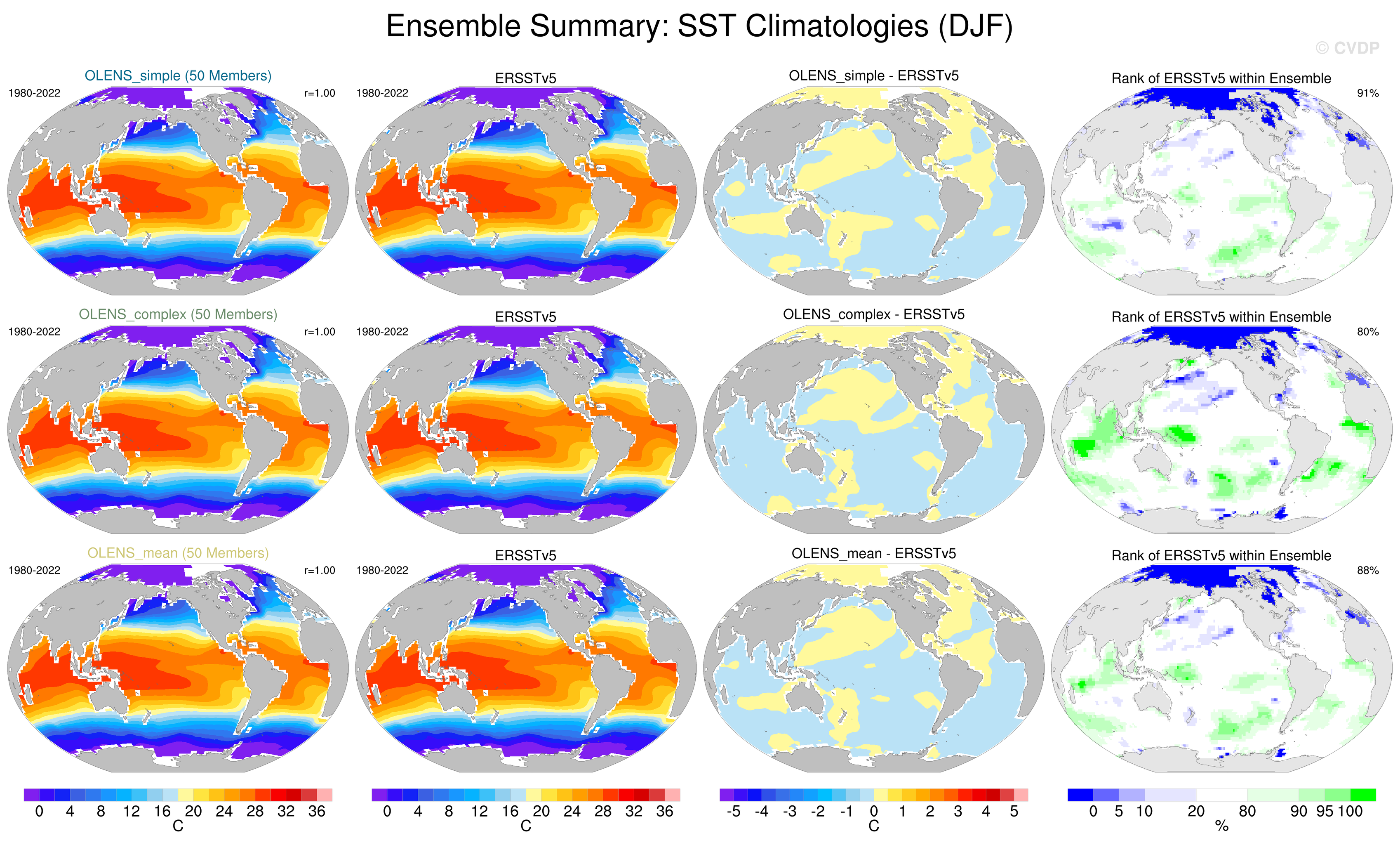 Ensemble Summary: SST Climatologies (DJF)

© CVDP

OLENS_simple (50 Members)
1980-2022
r=1.00

ERSSTv5
1980-2022

OLENS_simple - ERSSTv5

Rank of ERSSTv5 within Ensemble
91%

OLENS_complex (50 Members)
1980-2022
r=1.00

ERSSTv5
1980-2022

OLENS_complex - ERSSTv5

Rank of ERSSTv5 within Ensemble
80%

OLENS_mean (50 Members)
1980-2022
r=1.00

ERSSTv5
1980-2022

OLENS_mean - ERSSTv5

Rank of ERSSTv5 within Ensemble
88%

0 4 8 12 16 20 24 28 32 36
C

0 4 8 12 16 20 24 28 32 36
C

-5 -4 -3 -2 -1 0 1 2 3 4 5
C

0 5 10 20 80 90 95 100
%